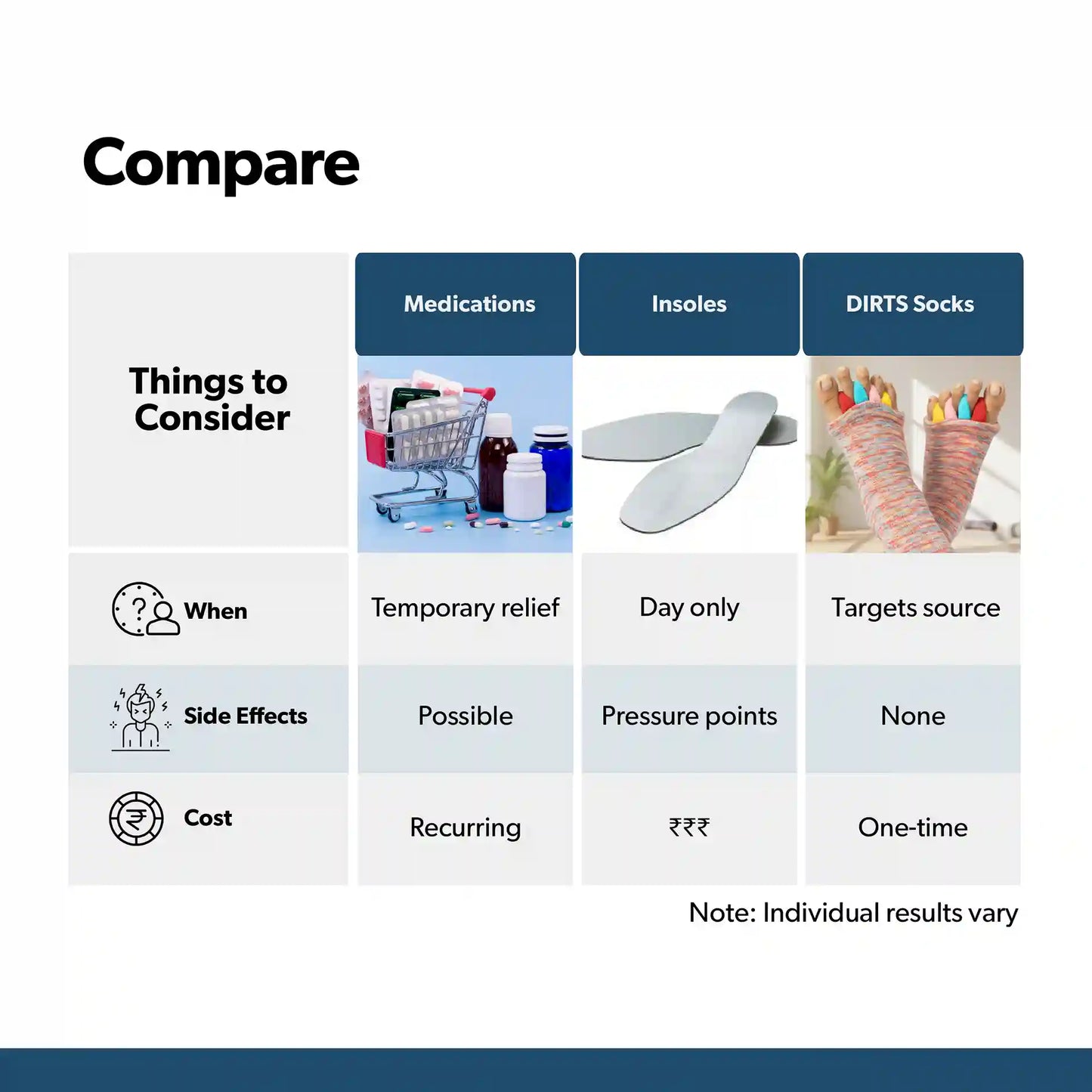 Compare

| Things to Consider | Medications | Insoles | DIRTS Socks |
|---|---|---|---|
| When | Temporary relief | Day only | Targets source |
| Side Effects | Possible | Pressure points | None |
| Cost | Recurring | ₹₹₹ | One-time |

Note: Individual results vary